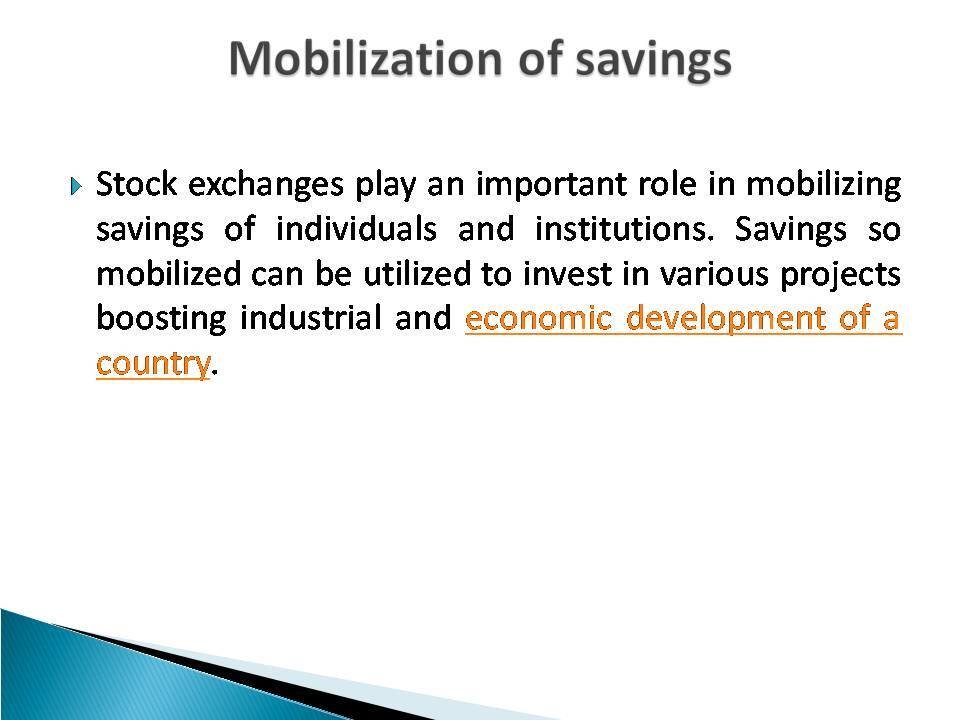 Mobilization of savings

Stock exchanges play an important role in mobilizing savings of individuals and institutions. Savings so mobilized can be utilized to invest in various projects boosting industrial and economic development of a country.